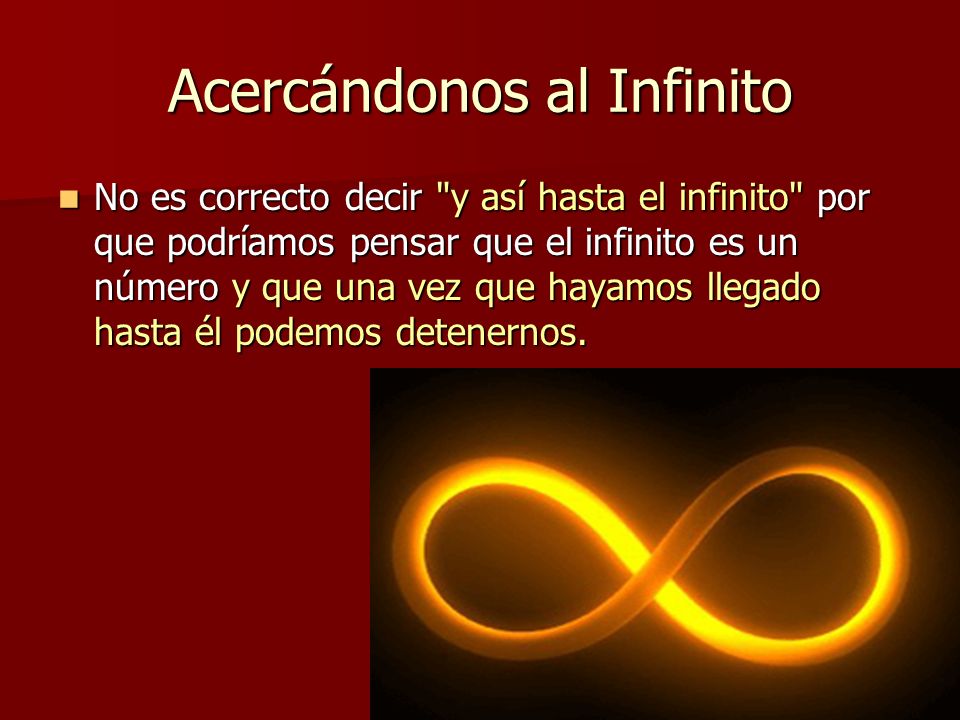 Acercándonos al Infinito

No es correcto decir "y así hasta el infinito" por que podríamos pensar que el infinito es un número y que una vez que hayamos llegado hasta él podemos detenernos.